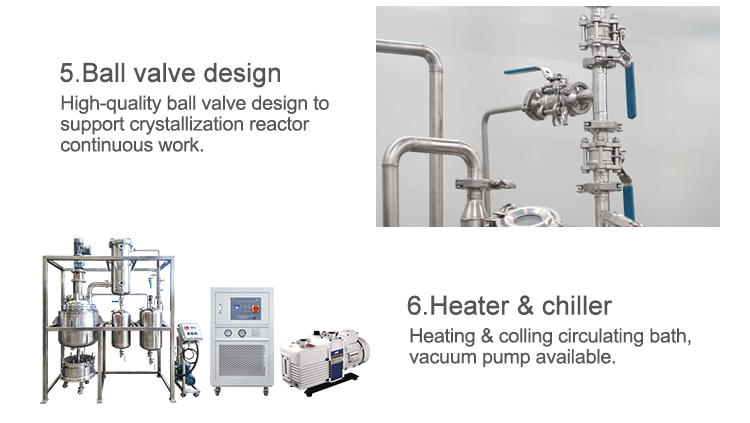 5.Ball valve design
High-quality ball valve design to support crystallization reactor continuous work.

6.Heater & chiller
Heating & colling circulating bath, vacuum pump available.